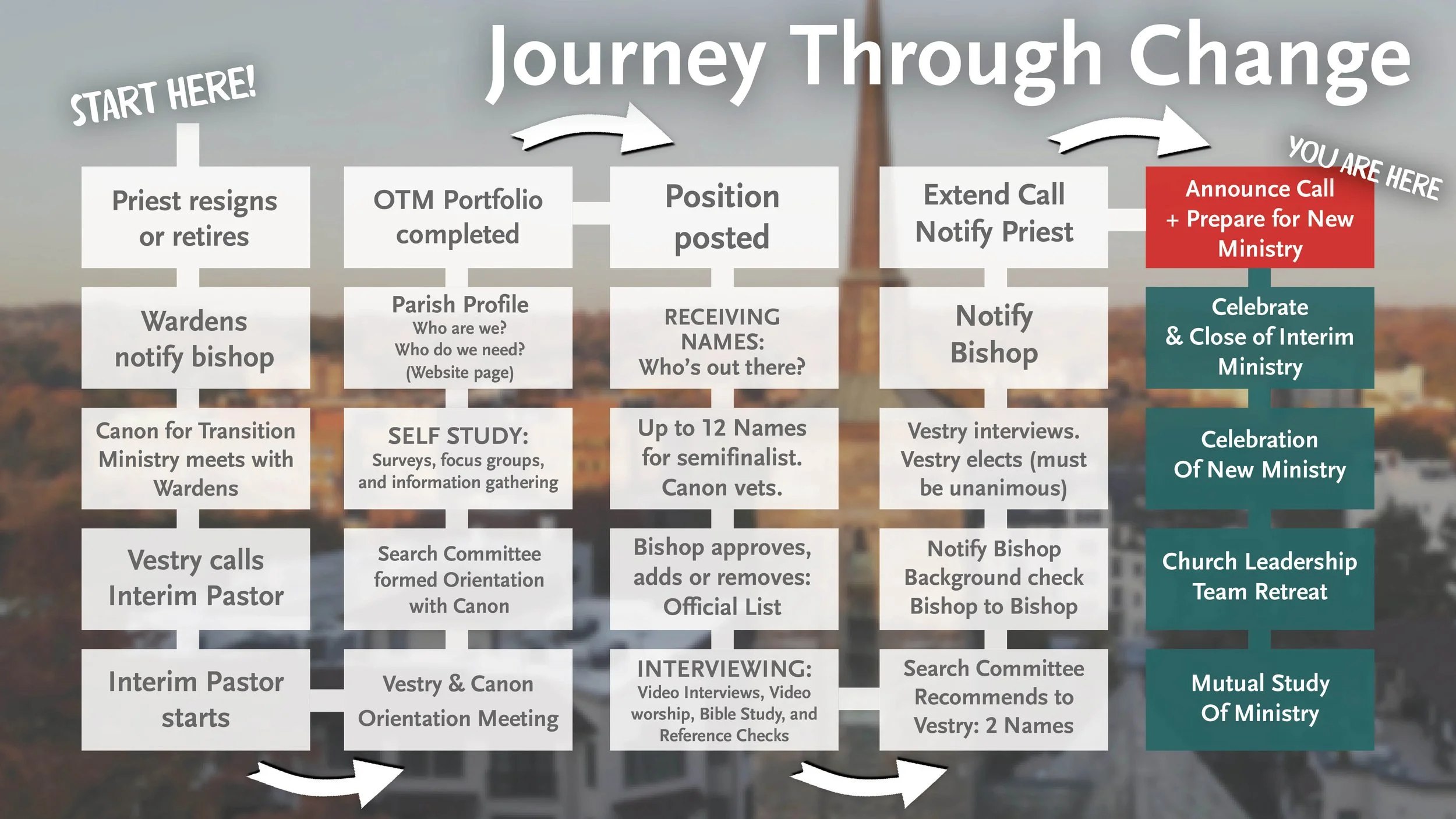 Journey Through Change

START HERE!

Priest resigns or retires

Wardens notify bishop

Canon for Transition Ministry meets with Wardens

Vestry calls Interim Pastor

Interim Pastor starts

Vestry & Canon Orientation Meeting

Search Committee formed Orientation with Canon

SELF STUDY: Surveys, focus groups, and information gathering

Parish Profile
Who are we?
Who do we need?
(Website page)

OTM Portfolio completed

Position posted

RECEIVING NAMES: Who's out there?

Up to 12 Names for semifinalist. Canon vets.

Bishop approves, adds or removes: Official List

INTERVIEWING:
Video Interviews, Video worship, Bible Study, and Reference Checks

Search Committee Recommends to Vestry: 2 Names

Notify Bishop Background check Bishop to Bishop

Vestry interviews. Vestry elects (must be unanimous)

Notify Bishop

Extend Call Notify Priest

YOU ARE HERE

Announce Call + Prepare for New Ministry

Celebrate & Close of Interim Ministry

Celebration Of New Ministry

Church Leadership Team Retreat

Mutual Study Of Ministry